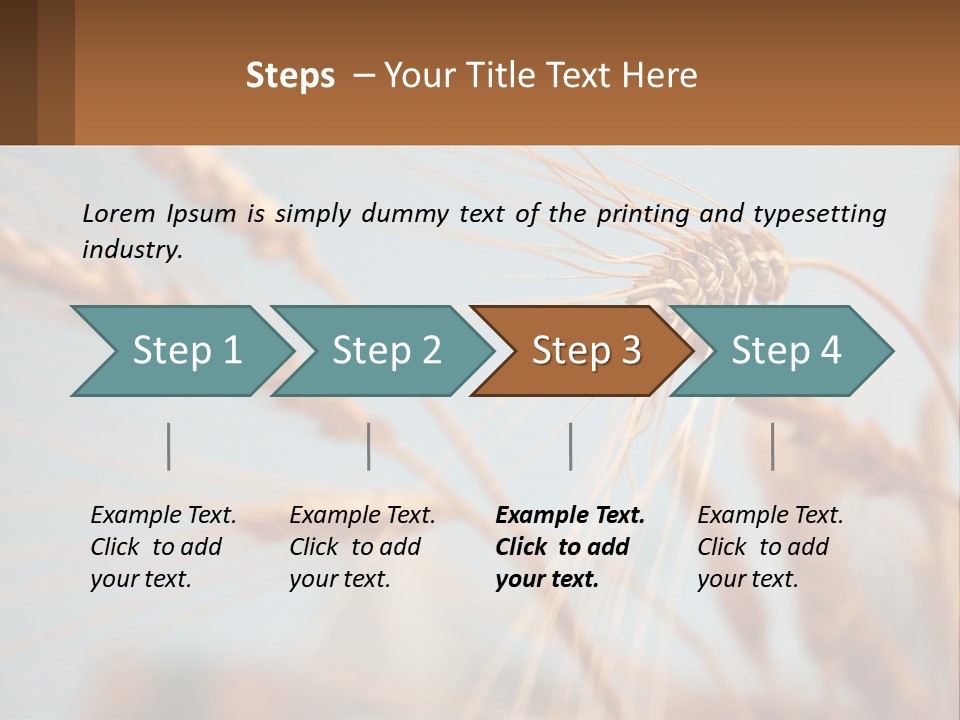 Steps – Your Title Text Here

Lorem Ipsum is simply dummy text of the printing and typesetting industry.

Step 1

Step 2

Step 3

Step 4

Example Text. Click to add your text.

Example Text. Click to add your text.

Example Text. Click to add your text.

Example Text. Click to add your text.